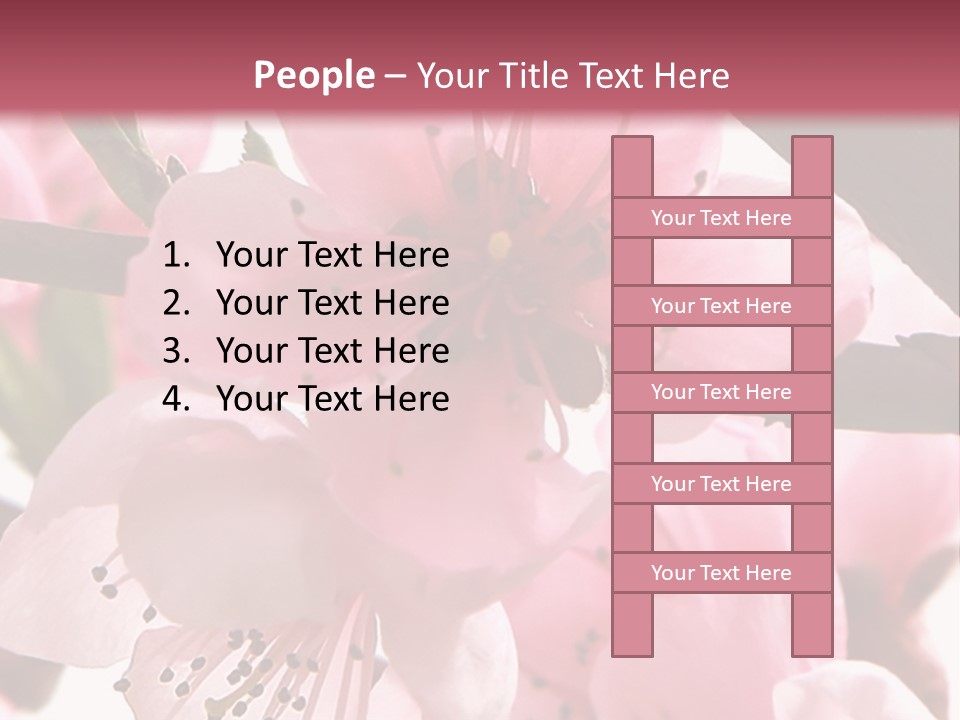 People – Your Title Text Here

1. Your Text Here
2. Your Text Here
3. Your Text Here
4. Your Text Here

Your Text Here

Your Text Here

Your Text Here

Your Text Here

Your Text Here